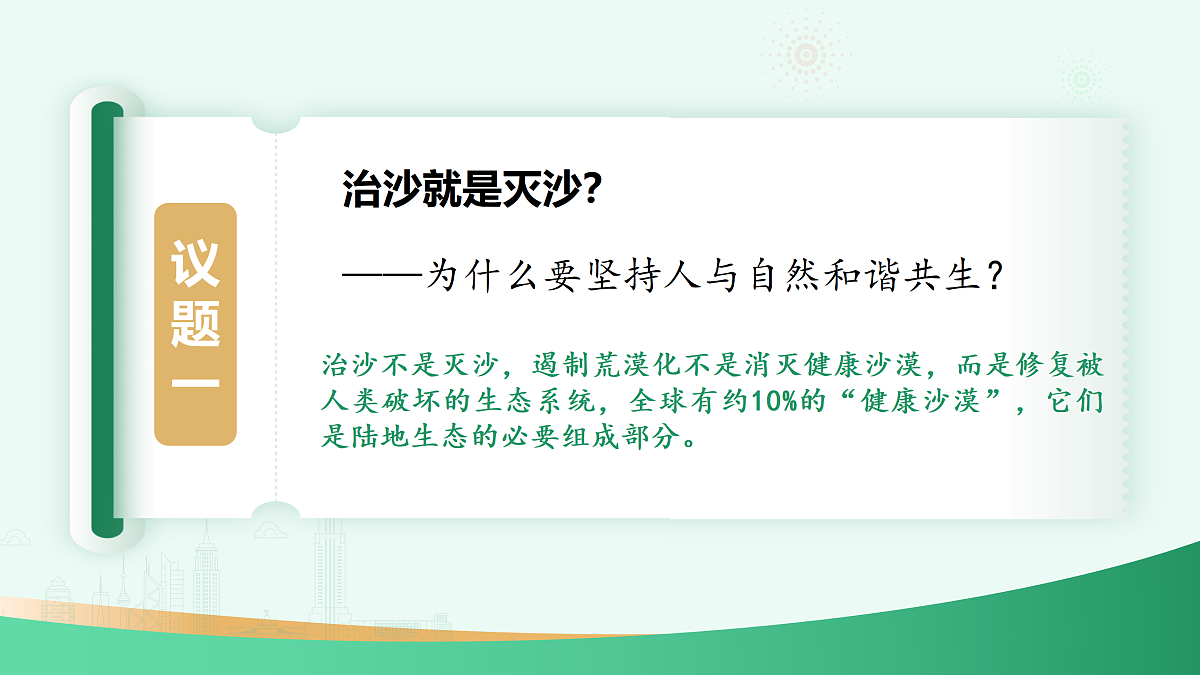 议题一

治沙就是灭沙?

——为什么要坚持人与自然和谐共生?

治沙不是灭沙，遏制荒漠化不是消灭健康沙漠，而是修复被人类破坏的生态系统，全球有约10%的“健康沙漠”，它们是陆地生态的必要组成部分。